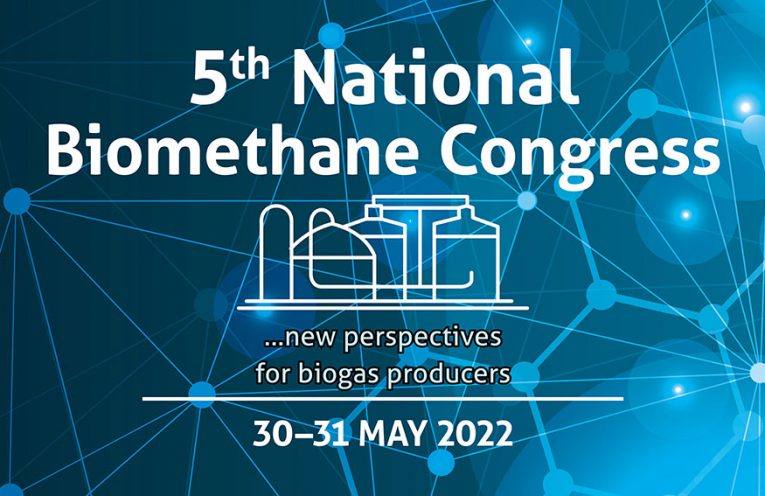 5th National Biomethane Congress

...new perspectives for biogas producers

30–31 MAY 2022